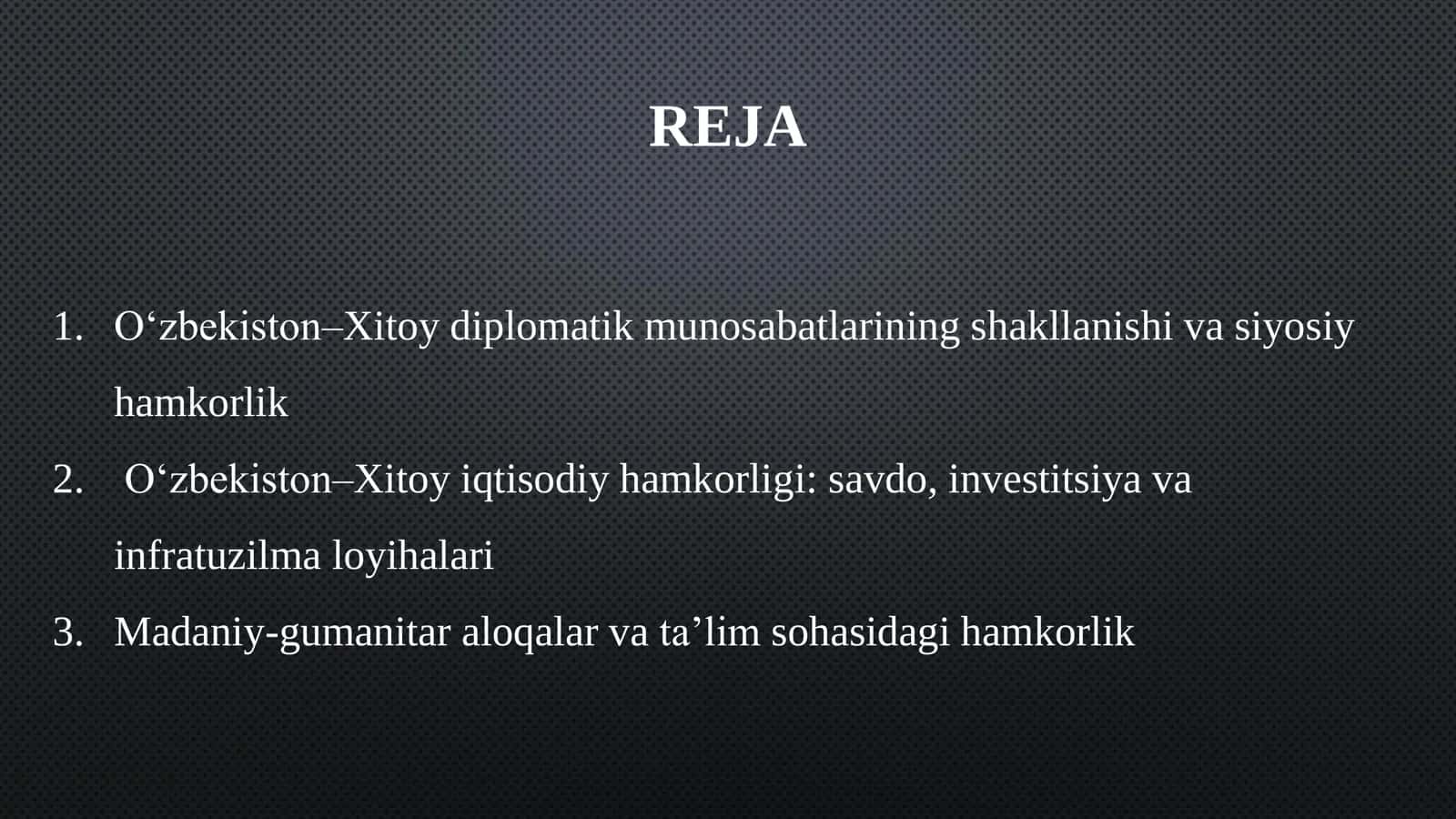 REJA

1. O‘zbekiston–Xitoy diplomatik munosabatlarining shakllanishi va siyosiy hamkorlik
2. O‘zbekiston–Xitoy iqtisodiy hamkorligi: savdo, investitsiya va infratuzilma loyihalari
3. Madaniy-gumanitar aloqalar va ta’lim sohasidagi hamkorlik